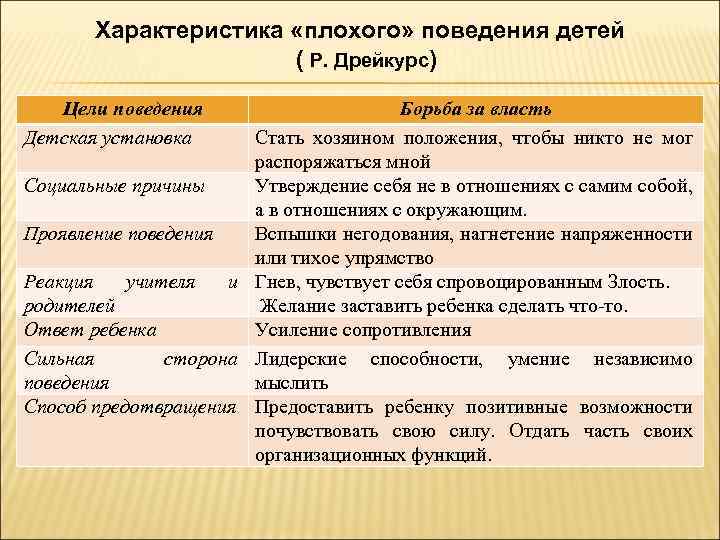 Характеристика «плохого» поведения детей
( Р. Дрейкурс)

| Цели поведения | Борьба за власть |
|---|---|
| Детская установка | Стать хозяином положения, чтобы никто не мог распоряжаться мной |
| Социальные причины | Утверждение себя не в отношениях с самим собой, а в отношениях с окружающим. |
| Проявление поведения | Вспышки негодования, нагнетение напряженности или тихое упрямство |
| Реакция учителя и родителей | Гнев, чувствует себя спровоцированным Злость. Желание заставить ребенка сделать что-то. |
| Ответ ребенка | Усиление сопротивления |
| Сильная сторона поведения | Лидерские способности, умение независимо мыслить |
| Способ предотвращения | Предоставить ребенку позитивные возможности почувствовать свою силу. Отдать часть своих организационных функций. |